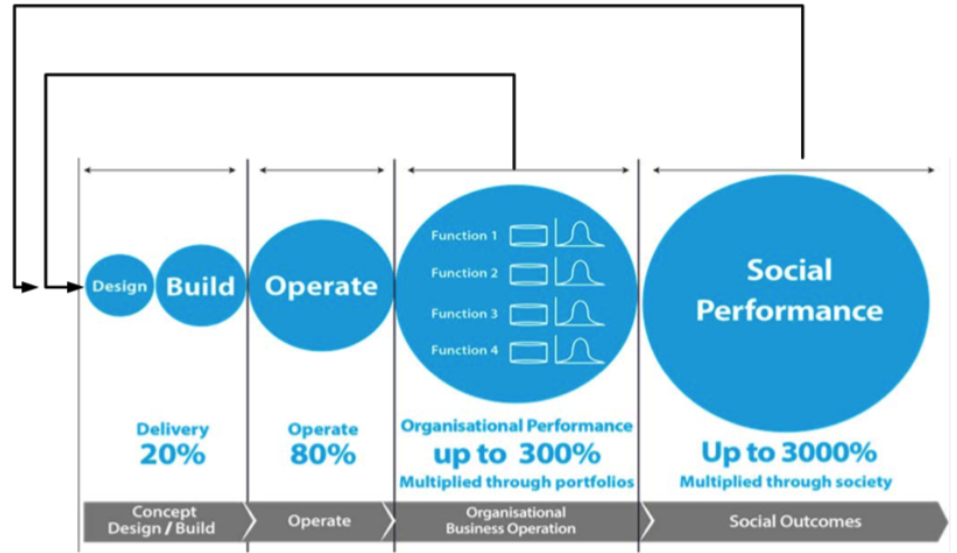 Design Build

Operate

Function 1
Function 2
Function 3
Function 4

Social Performance

Delivery
20%

Operate
80%

Organisational Performance
up to 300%
Multiplied through portfolios

Up to 3000%
Multiplied through society

Concept Design / Build

Operate

Organisational Business Operation

Social Outcomes